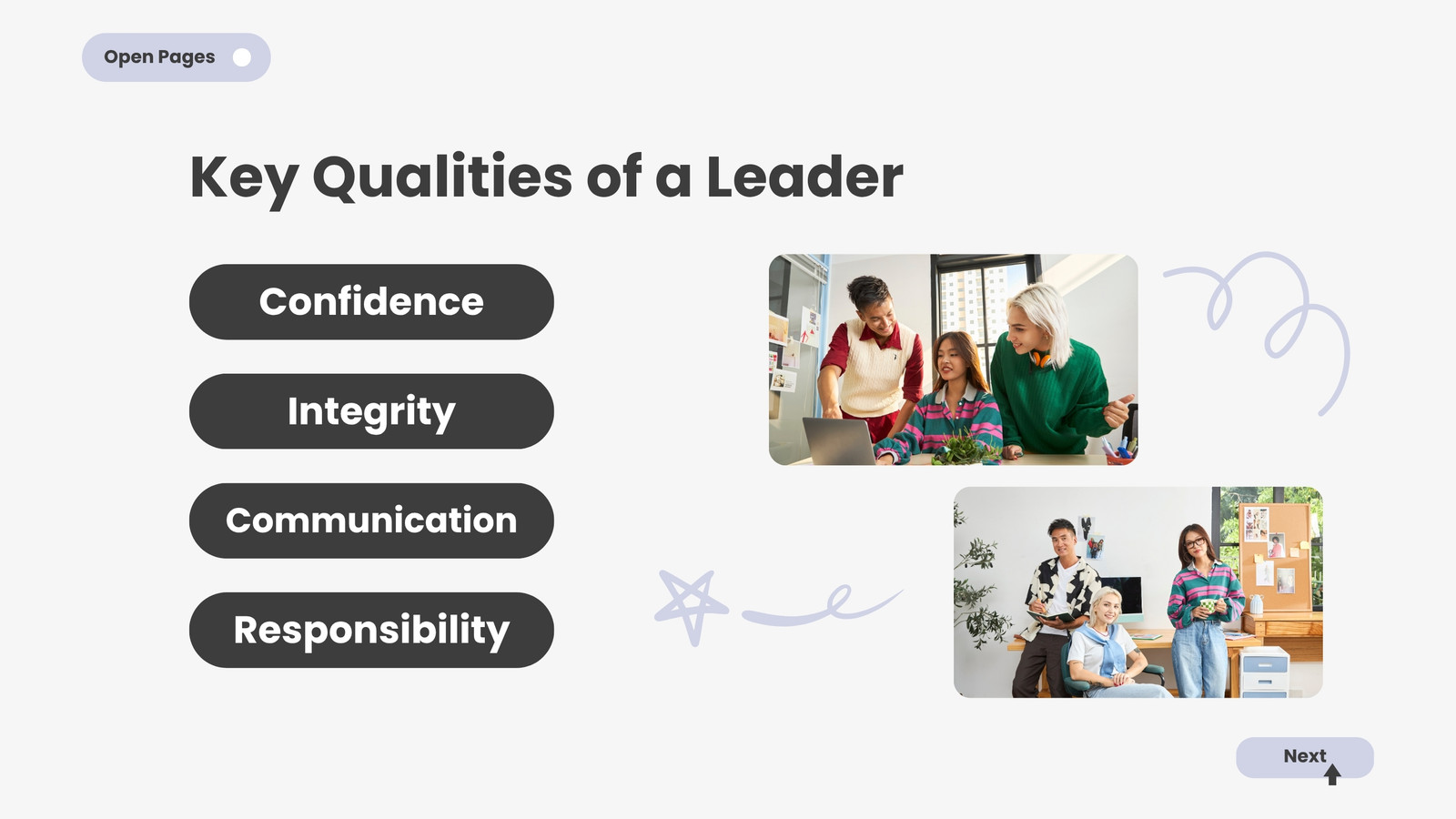 Open Pages

Key Qualities of a Leader

Confidence

Integrity

Communication

Responsibility

Next